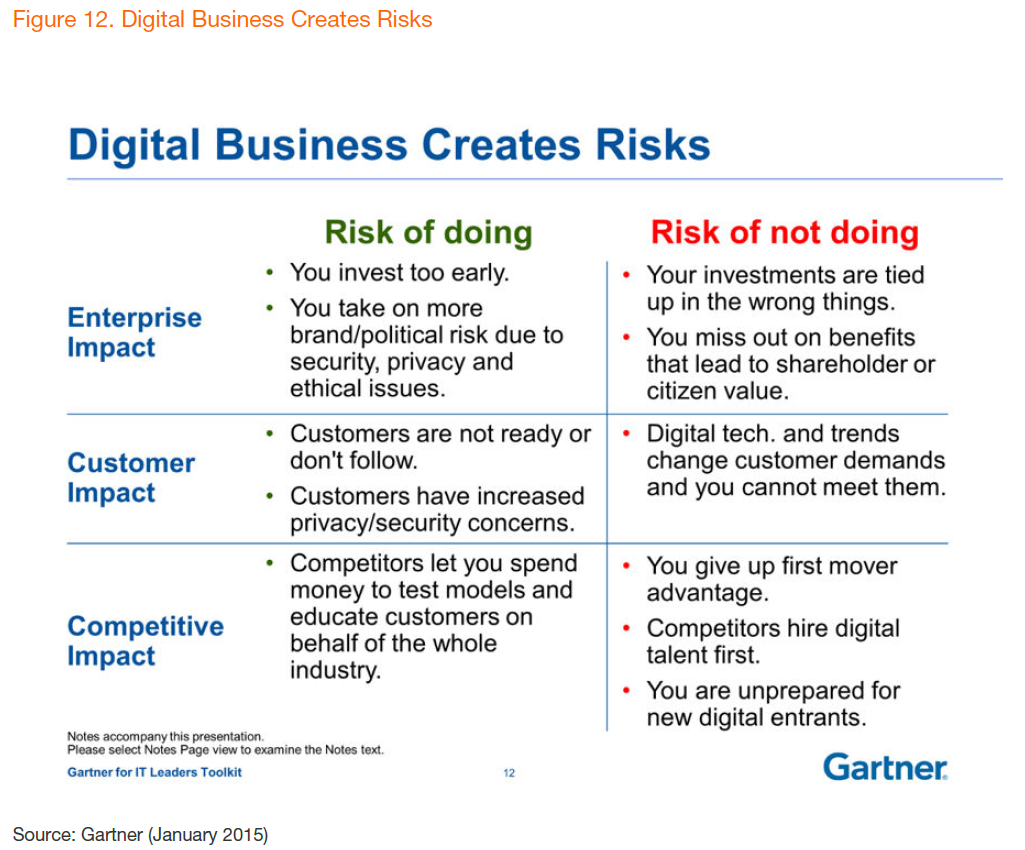 Figure 12. Digital Business Creates Risks

Digital Business Creates Risks

| | Risk of doing | Risk of not doing |
|---|---|---|
| Enterprise Impact | • You invest too early. • You take on more brand/political risk due to security, privacy and ethical issues. | • Your investments are tied up in the wrong things. • You miss out on benefits that lead to shareholder or citizen value. |
| Customer Impact | • Customers are not ready or don't follow. • Customers have increased privacy/security concerns. | • Digital tech. and trends change customer demands and you cannot meet them. |
| Competitive Impact | • Competitors let you spend money to test models and educate customers on behalf of the whole industry. | • You give up first mover advantage. • Competitors hire digital talent first. • You are unprepared for new digital entrants. |

Notes accompany this presentation.
Please select Notes Page view to examine the Notes text.

Gartner for IT Leaders Toolkit

12

Gartner.

Source: Gartner (January 2015)